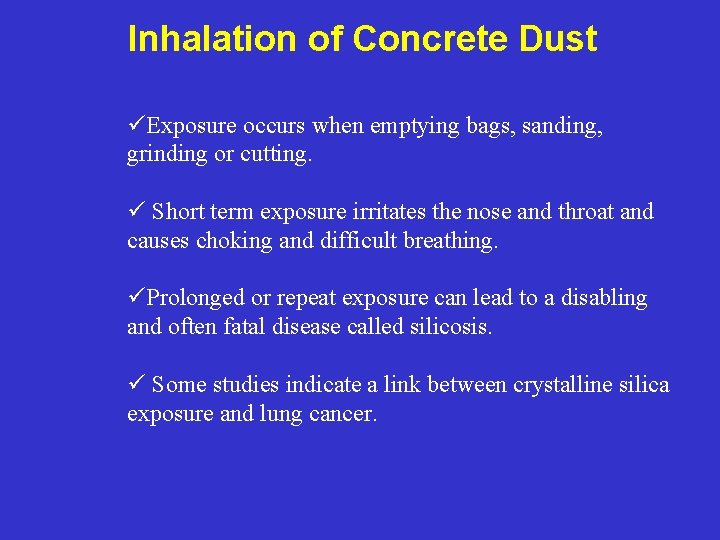 Inhalation of Concrete Dust

✓Exposure occurs when emptying bags, sanding, grinding or cutting.

✓ Short term exposure irritates the nose and throat and causes choking and difficult breathing.

✓Prolonged or repeat exposure can lead to a disabling and often fatal disease called silicosis.

✓ Some studies indicate a link between crystalline silica exposure and lung cancer.